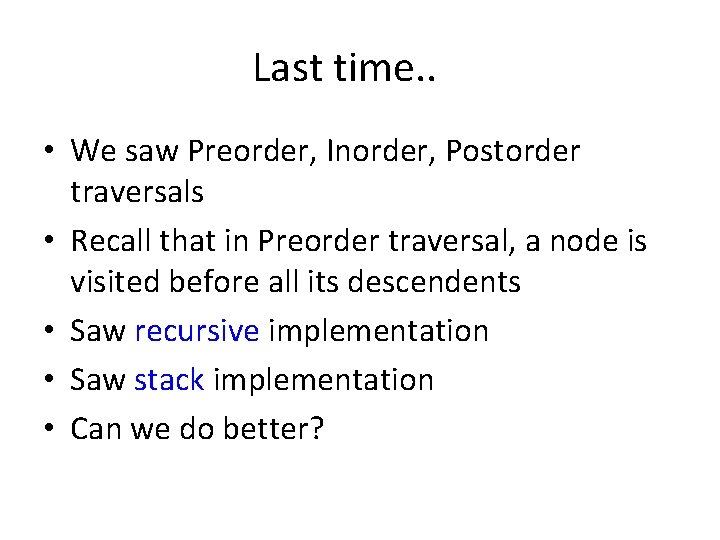 Last time..

• We saw Preorder, Inorder, Postorder traversals
• Recall that in Preorder traversal, a node is visited before all its descendents
• Saw recursive implementation
• Saw stack implementation
• Can we do better?